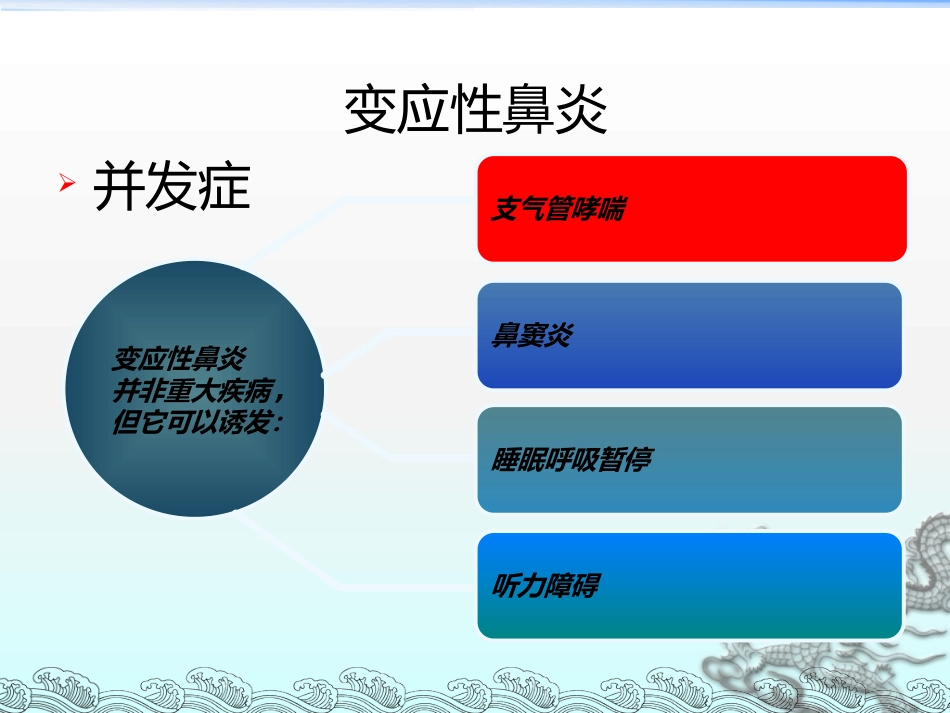 变应性鼻炎

➢ 并发症

变应性鼻炎
并非重大疾病，
但它可以诱发：

支气管哮喘

鼻窦炎

睡眠呼吸暂停

听力障碍